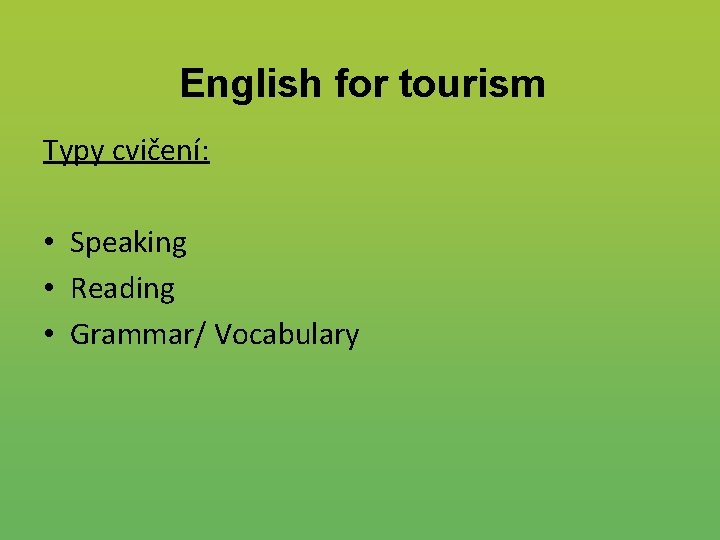 English for tourism

Typy cvičení:

• Speaking
• Reading
• Grammar/ Vocabulary